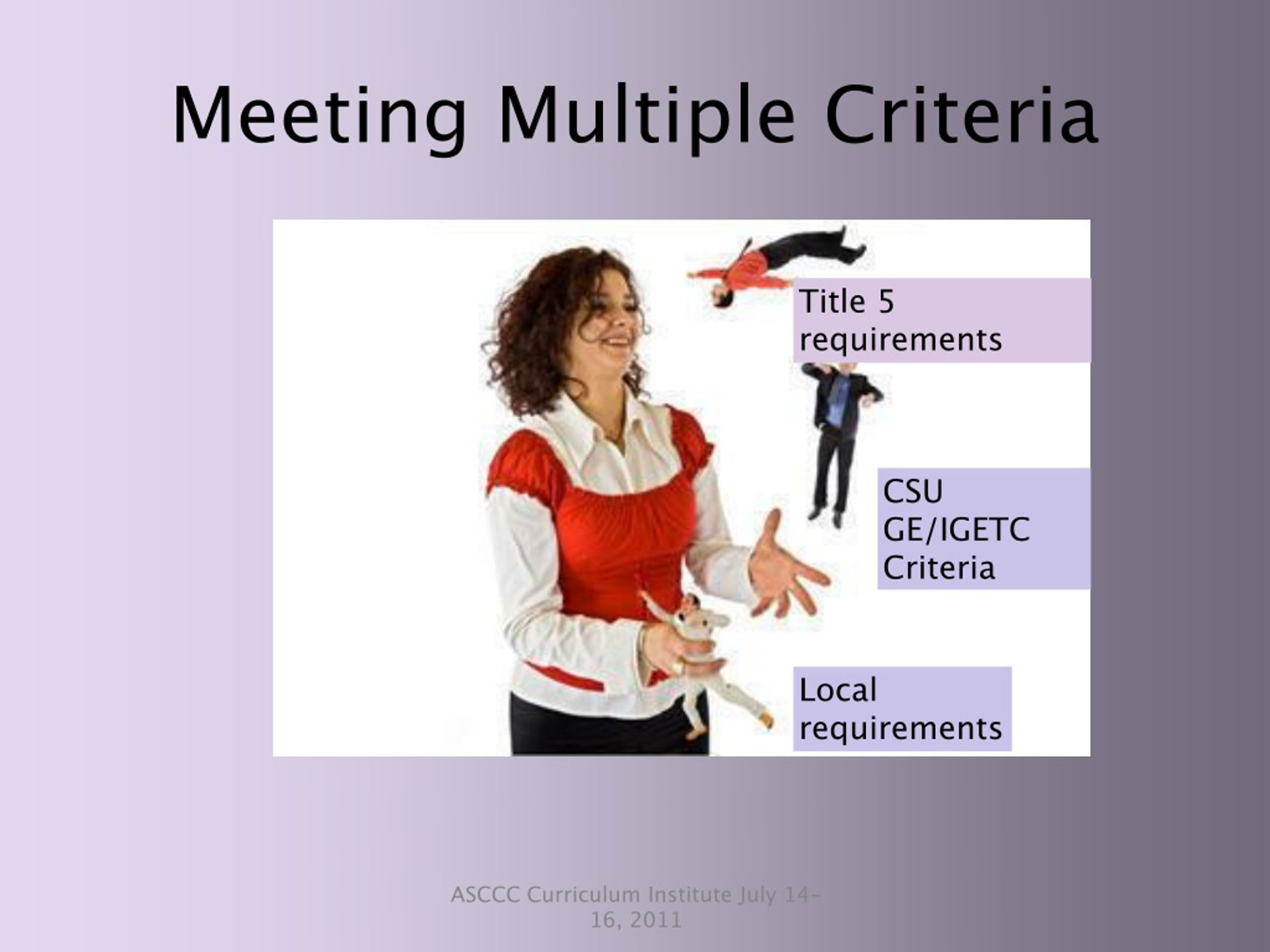 Meeting Multiple Criteria

Title 5 requirements

CSU GE/IGETC Criteria

Local requirements

ASCCC Curriculum Institute July 14-16, 2011